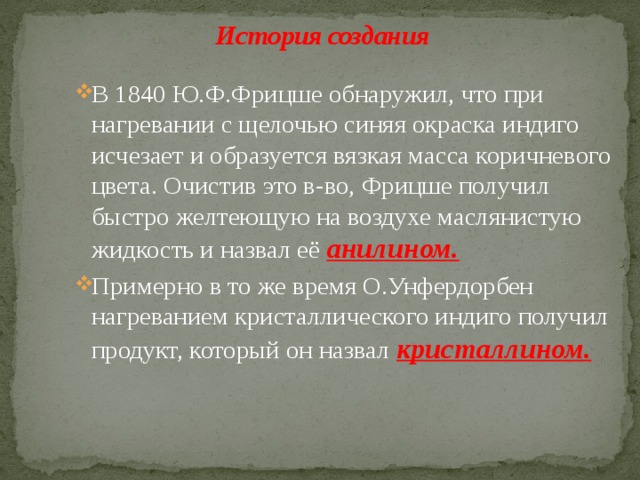 История создания

В 1840 Ю.Ф.Фрицше обнаружил, что при нагревании с щелочью синяя окраска индиго исчезает и образуется вязкая масса коричневого цвета. Очистив это в-во, Фрицше получил быстро желтеющую на воздухе маслянистую жидкость и назвал её анилином.

Примерно в то же время О.Унфердорбен нагреванием кристаллического индиго получил продукт, который он назвал кристаллином.